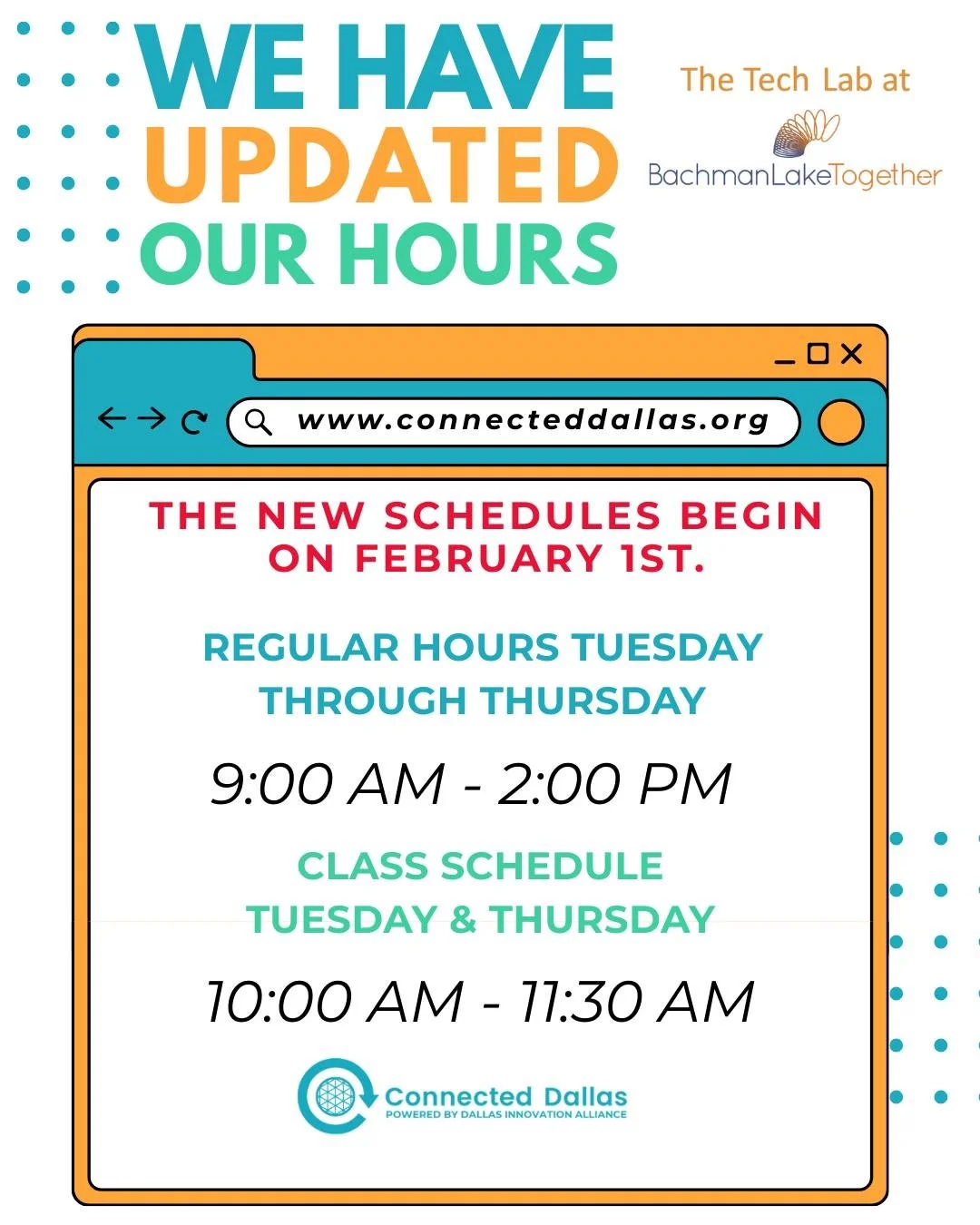 WE HAVE UPDATED OUR HOURS

The Tech Lab at BachmanLakeTogether

www.connecteddallas.org

THE NEW SCHEDULES BEGIN ON FEBRUARY 1ST.

REGULAR HOURS TUESDAY THROUGH THURSDAY

9:00 AM - 2:00 PM

CLASS SCHEDULE TUESDAY & THURSDAY

10:00 AM - 11:30 AM

Connected Dallas
POWERED BY DALLAS INNOVATION ALLIANCE